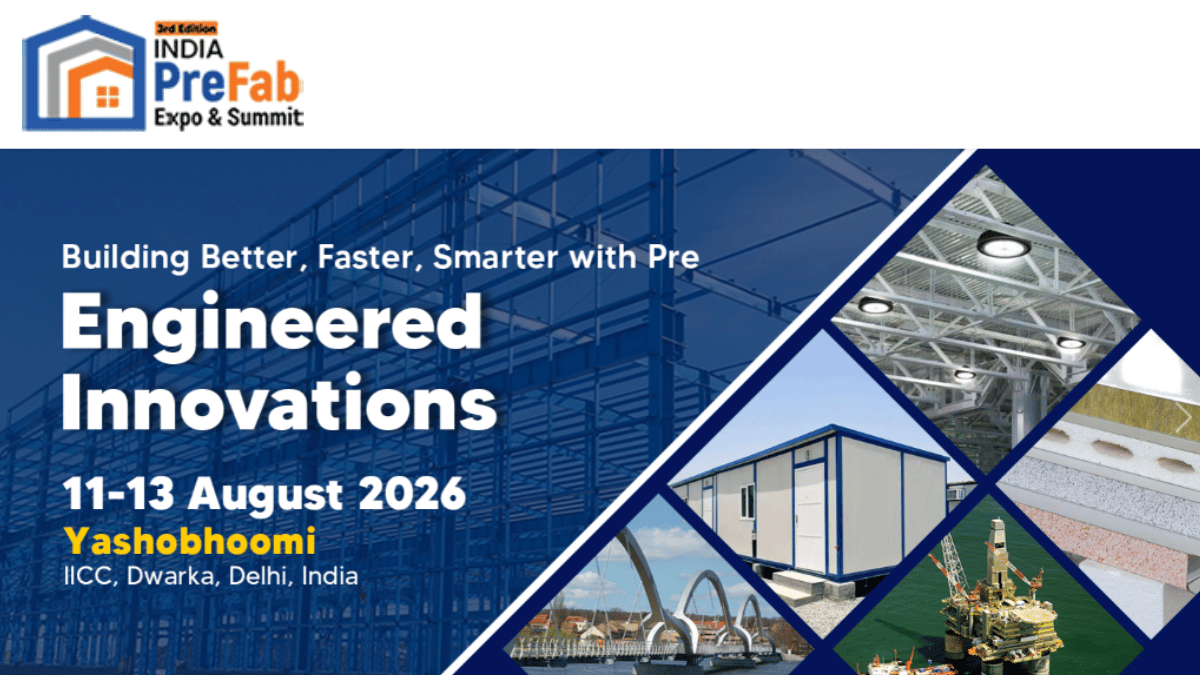 3rd Edition
INDIA
PreFab
Expo & Summit

Building Better, Faster, Smarter with Pre
Engineered Innovations

11-13 August 2026
Yashobhoomi
IICC, Dwarka, Delhi, India